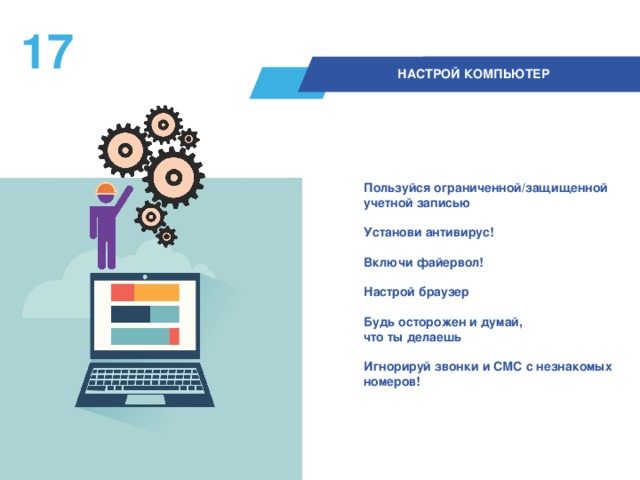 17

НАСТРОЙ КОМПЬЮТЕР

Пользуйся ограниченной/защищенной учетной записью

Установи антивирус!

Включи файервол!

Настрой браузер

Будь осторожен и думай, что ты делаешь

Игнорируй звонки и СМС с незнакомых номеров!